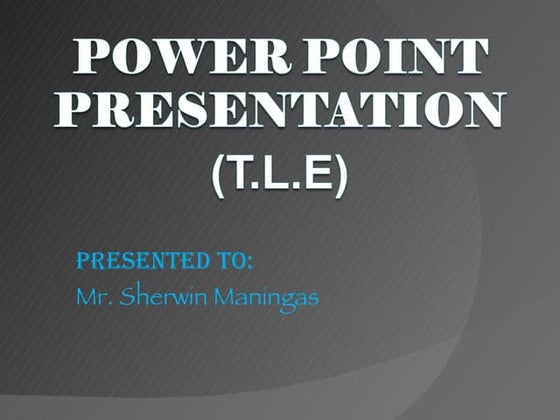 POWER POINT PRESENTATION
(T.L.E)

PRESENTED TO:
Mr. Sherwin Maningas